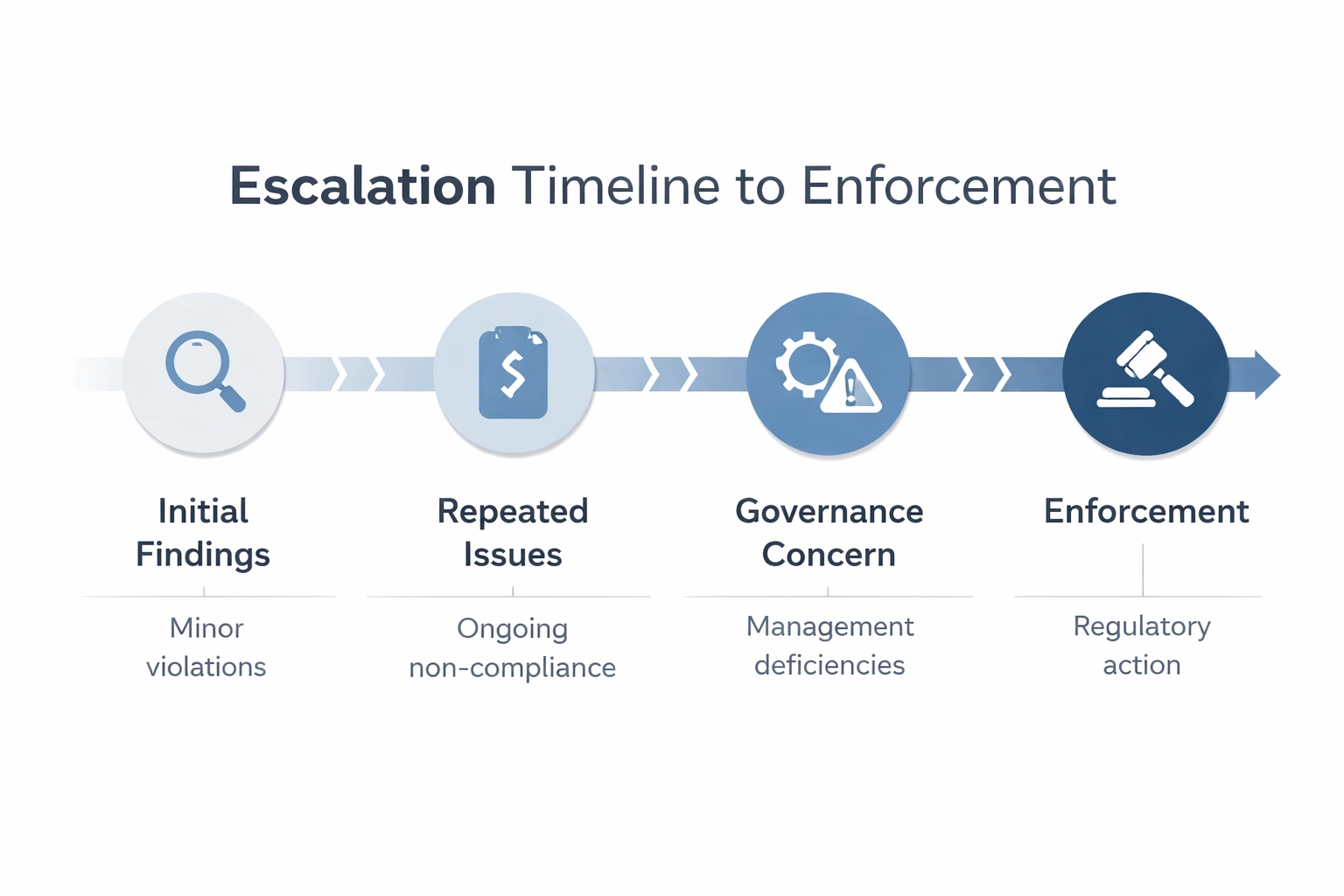 Escalation Timeline to Enforcement

Initial Findings

Minor violations

Repeated Issues

Ongoing non-compliance

Governance Concern

Management deficiencies

Enforcement

Regulatory action